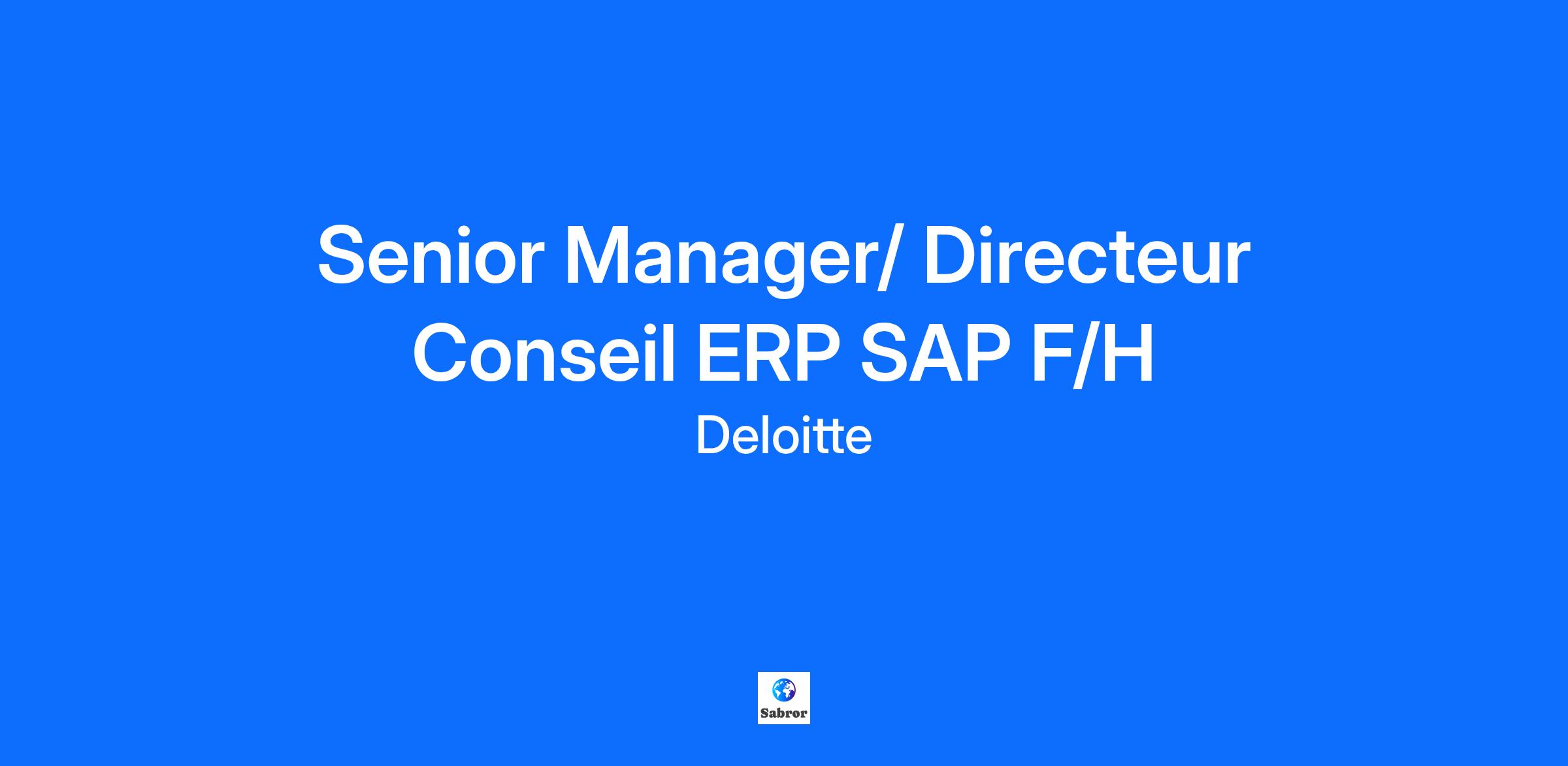 Senior Manager/ Directeur Conseil ERP SAP F/H

Deloitte

Sabror